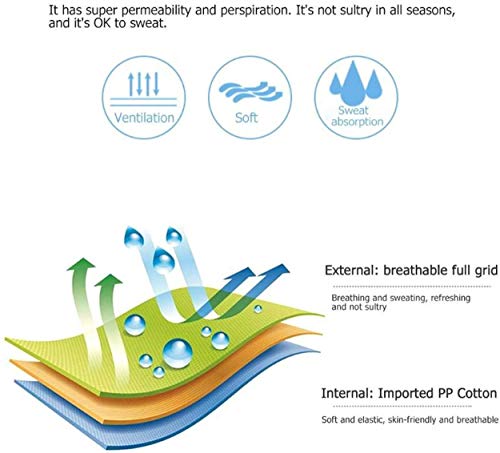 It has super permeability and perspiration. It's not sultry in all seasons, and it's OK to sweat.

Ventilation

Soft

Sweat absorption

External: breathable full grid

Breathing and sweating, refreshing and not sultry

Internal: Imported PP Cotton

Soft and elastic, skin-friendly and breathable